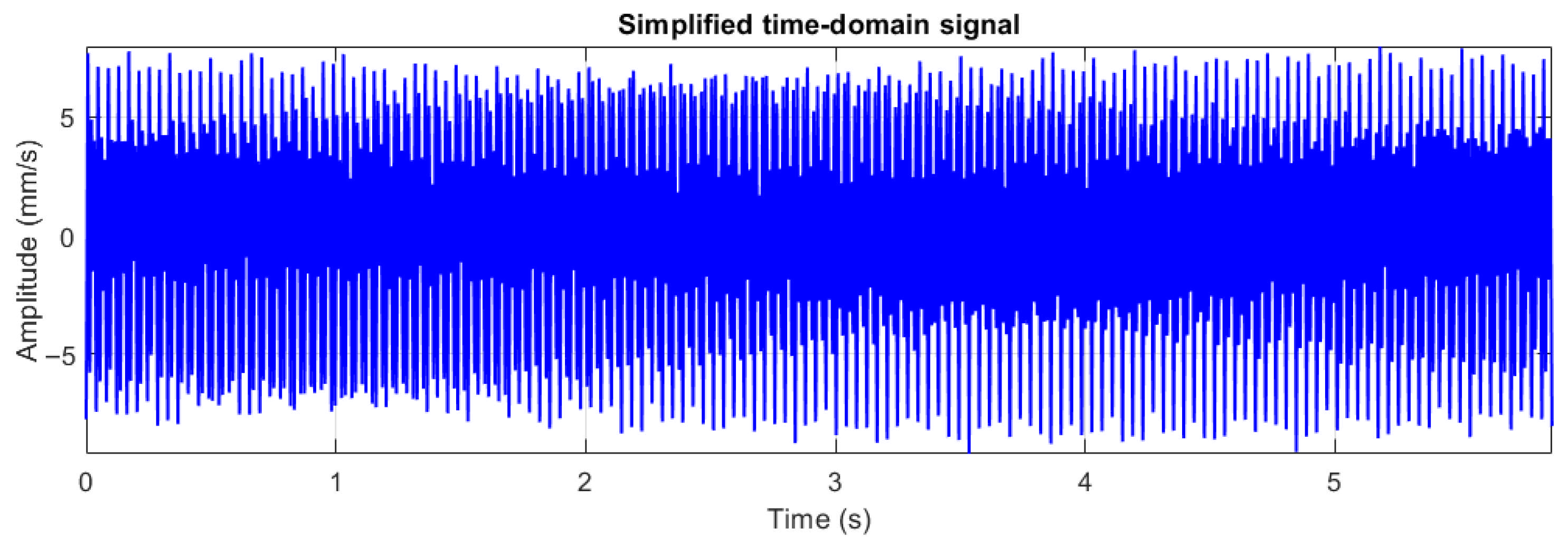 Simplified time-domain signal

Amplitude (mm/s)

5

0

−5

0
1
2
3
4
5

Time (s)